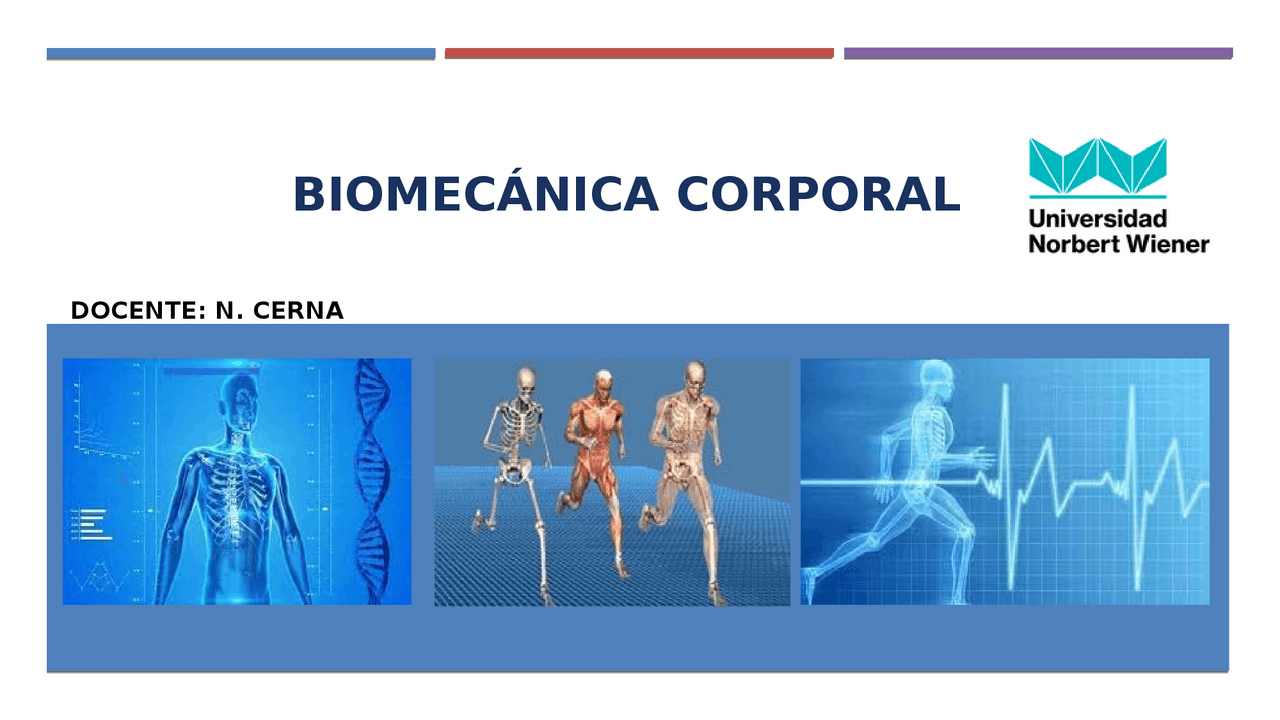 BIOMECÁNICA CORPORAL

Universidad
Norbert Wiener

DOCENTE: N. CERNA